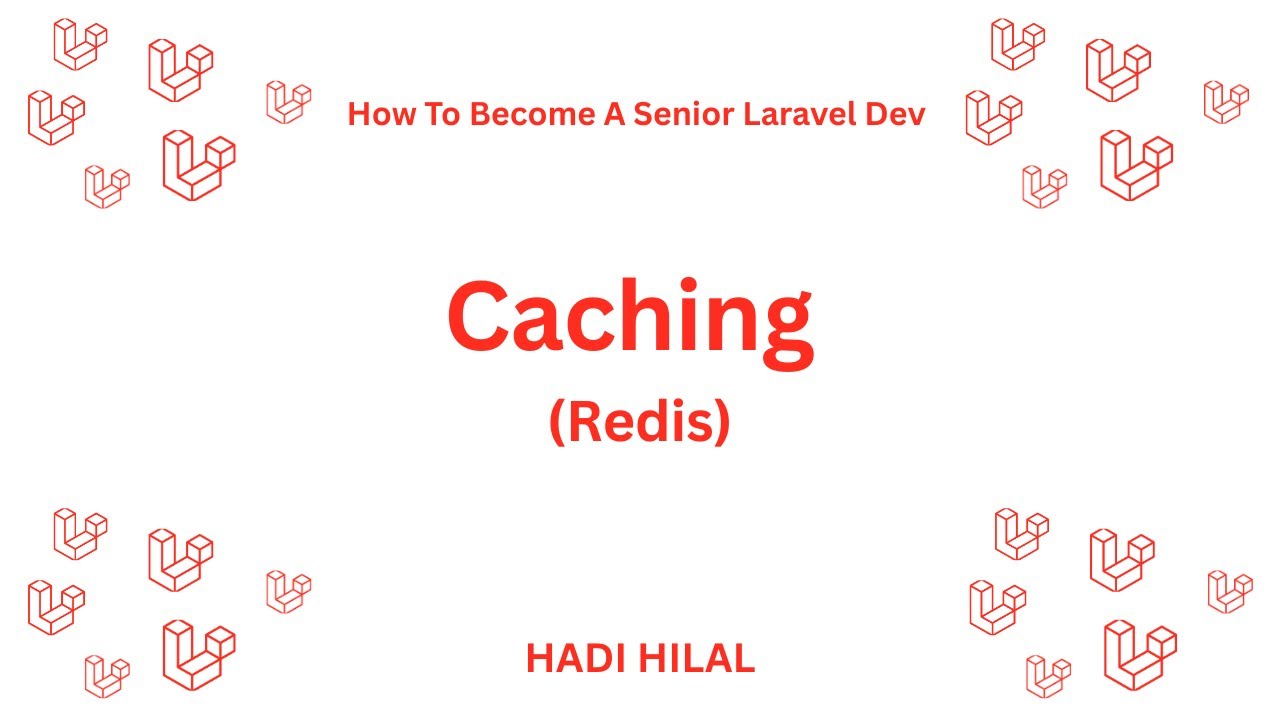 How To Become A Senior Laravel Dev

Caching

(Redis)

HADI HILAL